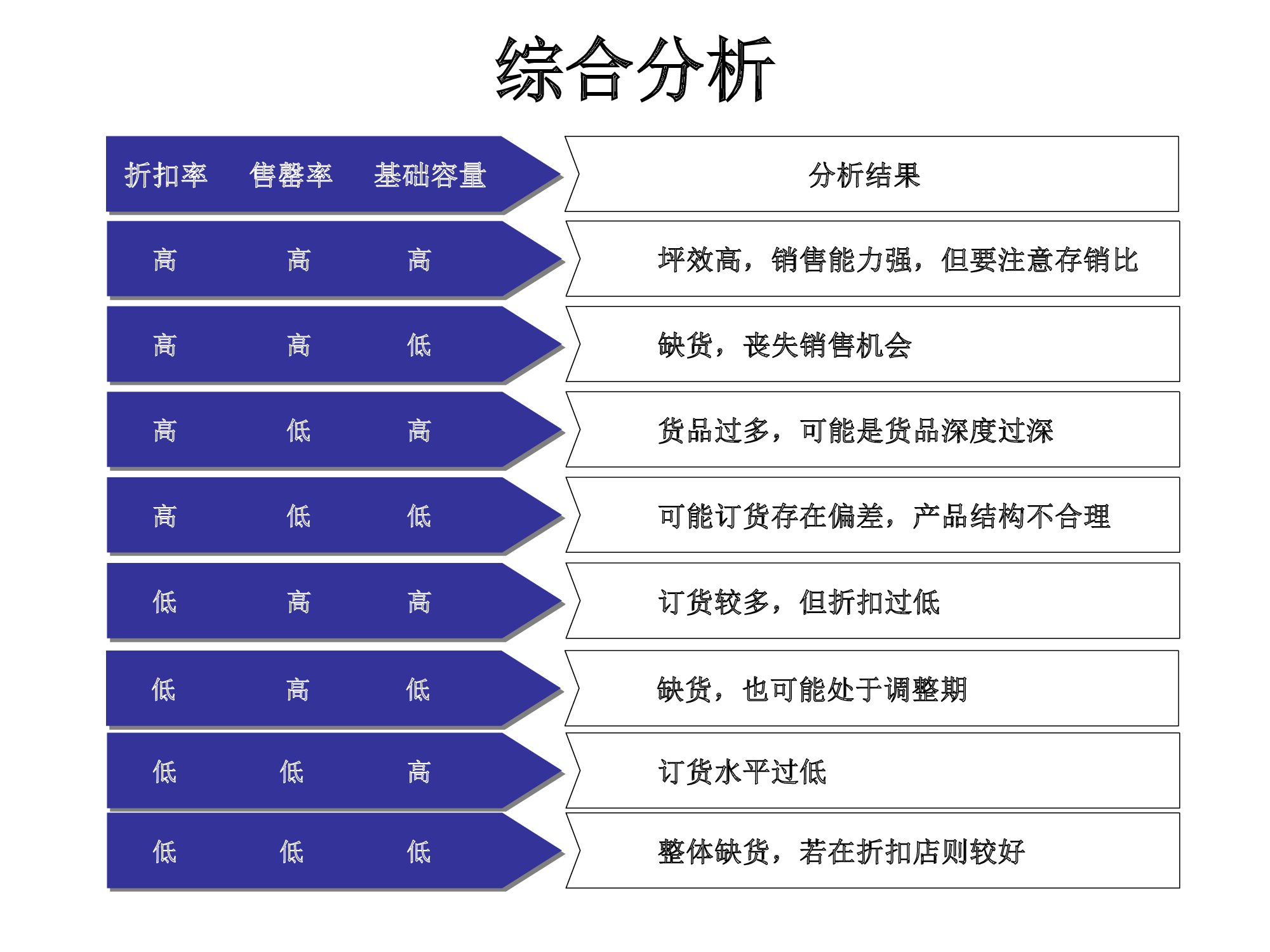 综合分析

| 折扣率 | 售罄率 | 基础容量 | 分析结果 |
|---|---|---|---|
| 高 | 高 | 高 | 坪效高，销售能力强，但要注意存销比 |
| 高 | 高 | 低 | 缺货，丧失销售机会 |
| 高 | 低 | 高 | 货品过多，可能是货品深度过深 |
| 高 | 低 | 低 | 可能订货存在偏差，产品结构不合理 |
| 低 | 高 | 高 | 订货较多，但折扣过低 |
| 低 | 高 | 低 | 缺货，也可能处于调整期 |
| 低 | 低 | 高 | 订货水平过低 |
| 低 | 低 | 低 | 整体缺货，若在折扣店则较好 |